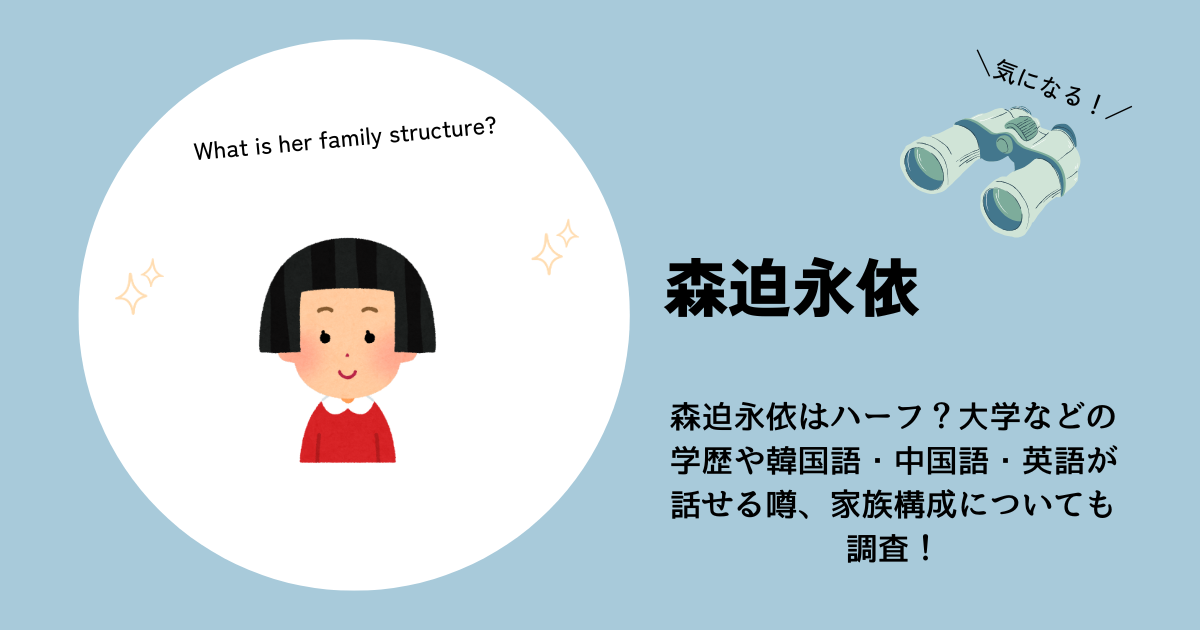 What is her family structure?

＼気になる！／

森迫永依

森迫永依はハーフ？大学などの学歴や韓国語・中国語・英語が話せる噂、家族構成についても調査！